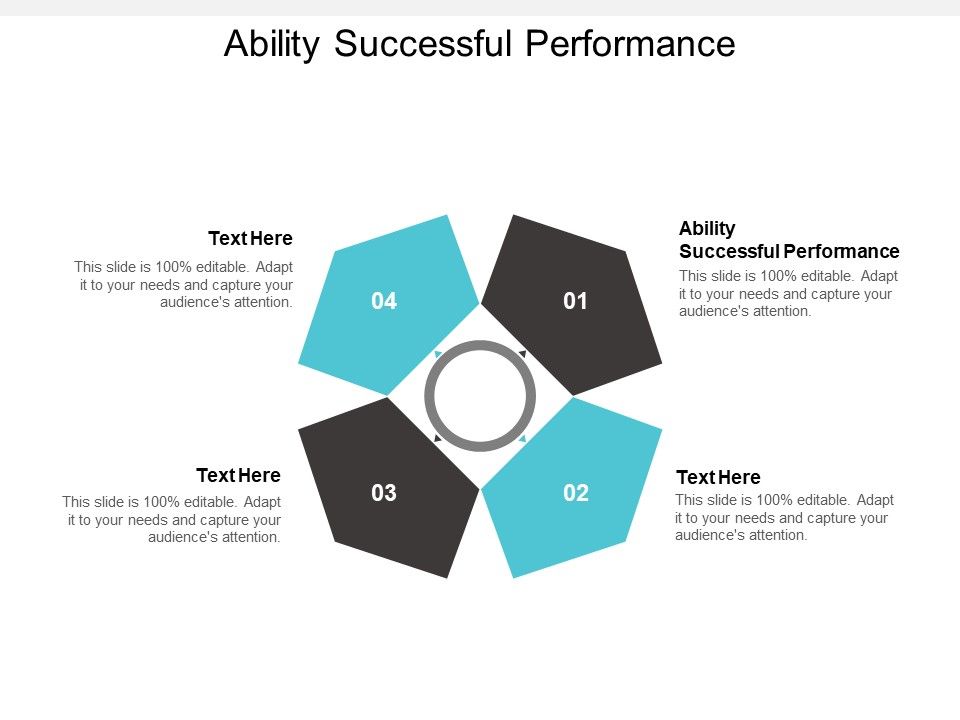 Ability Successful Performance

Text Here

This slide is 100% editable. Adapt it to your needs and capture your audience's attention.

04

01

Ability Successful Performance

This slide is 100% editable. Adapt it to your needs and capture your audience's attention.

Text Here

This slide is 100% editable. Adapt it to your needs and capture your audience's attention.

03

02

Text Here

This slide is 100% editable. Adapt it to your needs and capture your audience's attention.